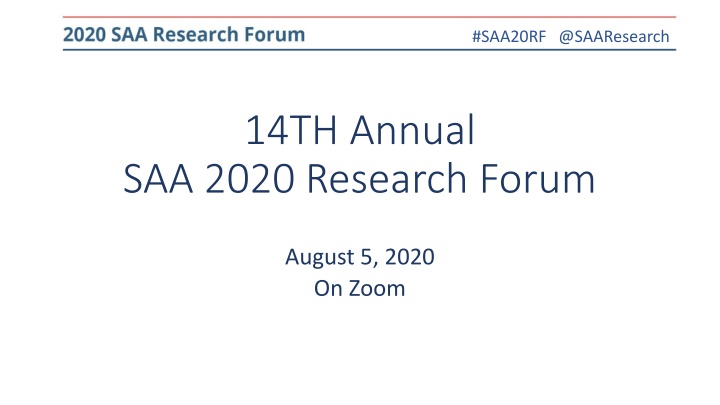 2020 SAA Research Forum

#SAA20RF @SAAResearch

14TH Annual
SAA 2020 Research Forum

August 5, 2020
On Zoom